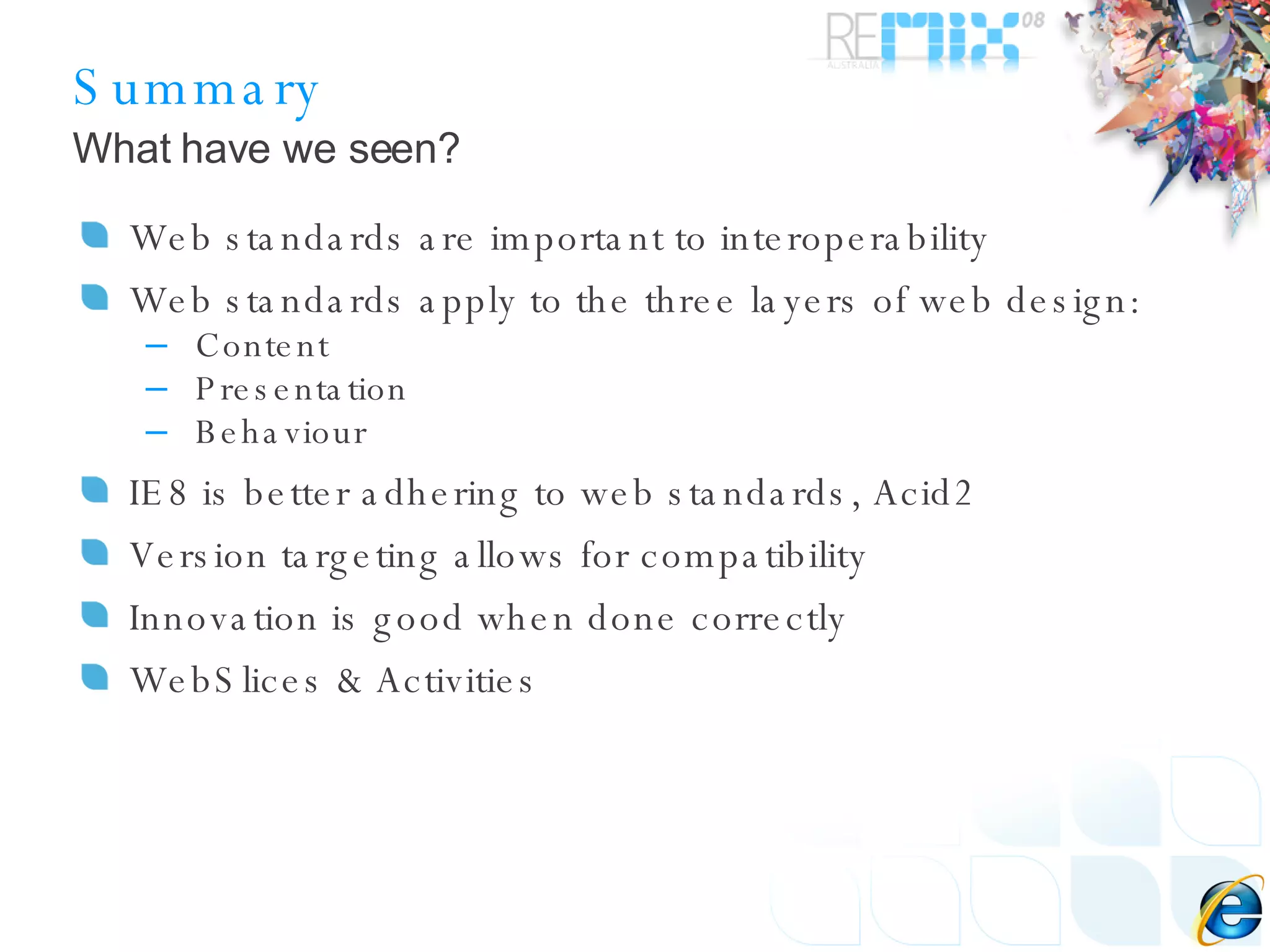 REMIX 08 AUSTRALIA

Summary
What have we seen?

Web standards are important to interoperability
Web standards apply to the three layers of web design:
– Content
– Presentation
– Behaviour
IE8 is better adhering to web standards, Acid2
Version targeting allows for compatibility
Innovation is good when done correctly
WebSlices & Activities